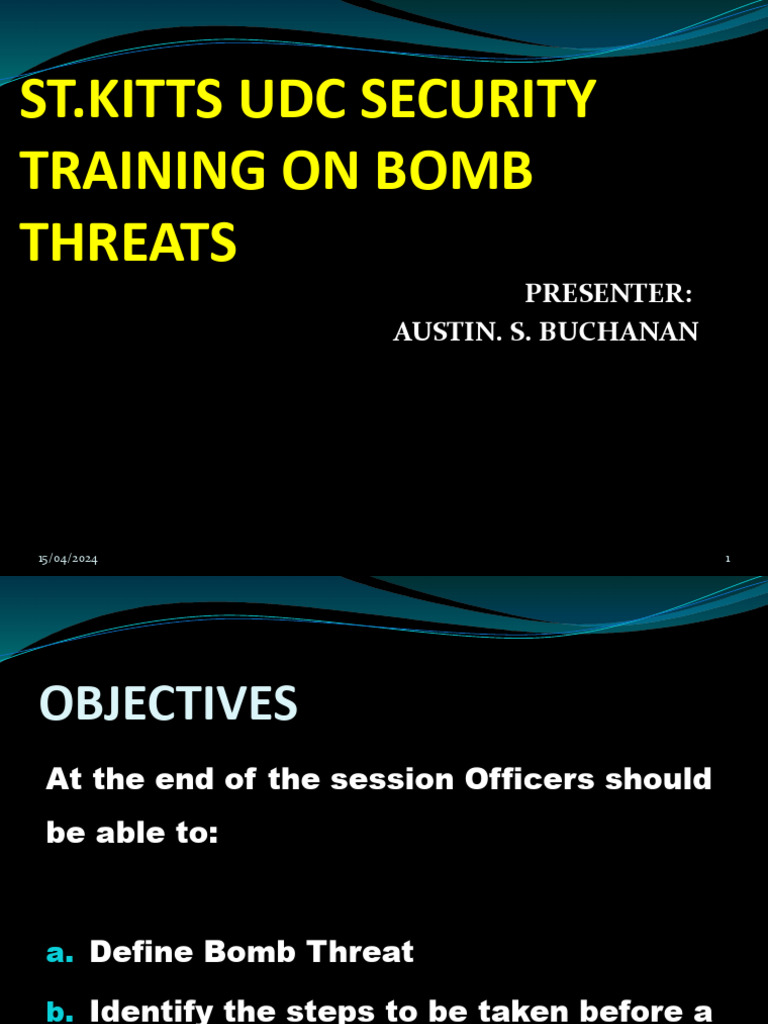 ST.KITTS UDC SECURITY TRAINING ON BOMB THREATS

PRESENTER:
AUSTIN. S. BUCHANAN

15/04/2024

1

OBJECTIVES

At the end of the session Officers should be able to:

a. Define Bomb Threat

b. Identify the steps to be taken before a